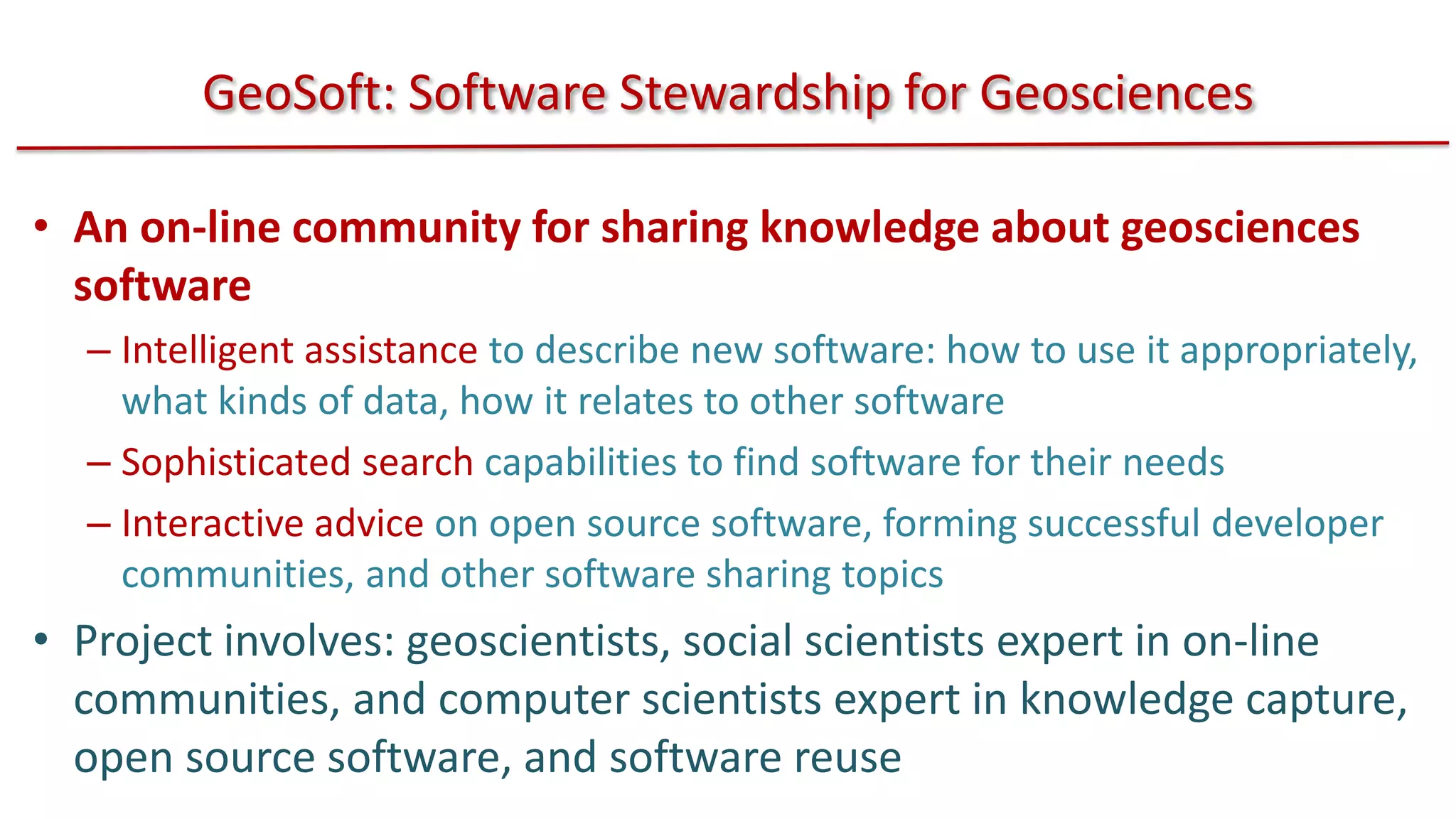 GeoSoft: Software Stewardship for Geosciences

• An on-line community for sharing knowledge about geosciences software

– Intelligent assistance to describe new software: how to use it appropriately, what kinds of data, how it relates to other software

– Sophisticated search capabilities to find software for their needs

– Interactive advice on open source software, forming successful developer communities, and other software sharing topics

• Project involves: geoscientists, social scientists expert in on-line communities, and computer scientists expert in knowledge capture, open source software, and software reuse